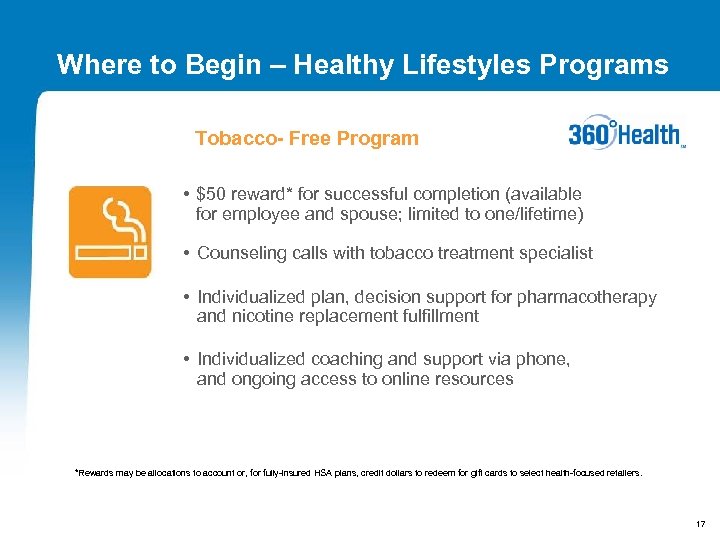 Where to Begin – Healthy Lifestyles Programs

Tobacco- Free Program

360° Health℠

• $50 reward* for successful completion (available for employee and spouse; limited to one/lifetime)

• Counseling calls with tobacco treatment specialist

• Individualized plan, decision support for pharmacotherapy and nicotine replacement fulfillment

• Individualized coaching and support via phone, and ongoing access to online resources

*Rewards may be allocations to account or, for fully-insured HSA plans, credit dollars to redeem for gift cards to select health-focused retailers.

17